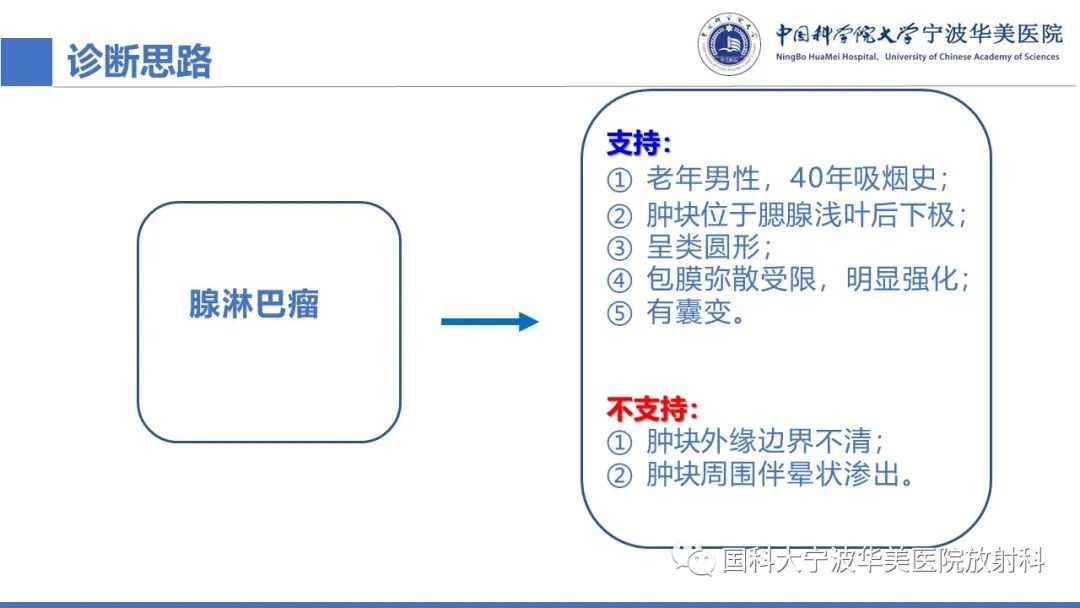 诊断思路

中国科学院大学宁波华美医院
NingBo HuaMei Hospital, University of Chinese Academy of Sciences

腺淋巴瘤

支持：
① 老年男性，40年吸烟史；
② 肿块位于腮腺浅叶后下极；
③ 呈类圆形；
④ 包膜弥散受限，明显强化；
⑤ 有囊变。

不支持：
① 肿块外缘边界不清；
② 肿块周围伴晕状渗出。

国科大宁波华美医院放射科